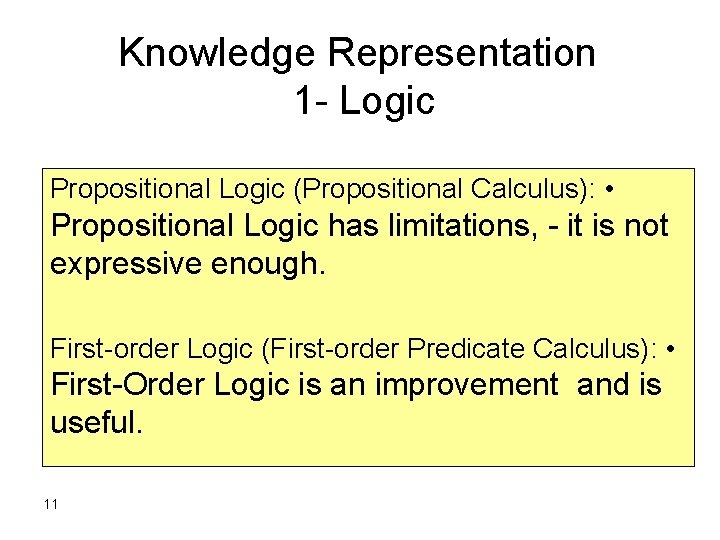 Knowledge Representation
1- Logic

Propositional Logic (Propositional Calculus): •
Propositional Logic has limitations, - it is not expressive enough.

First-order Logic (First-order Predicate Calculus): •
First-Order Logic is an improvement and is useful.

11